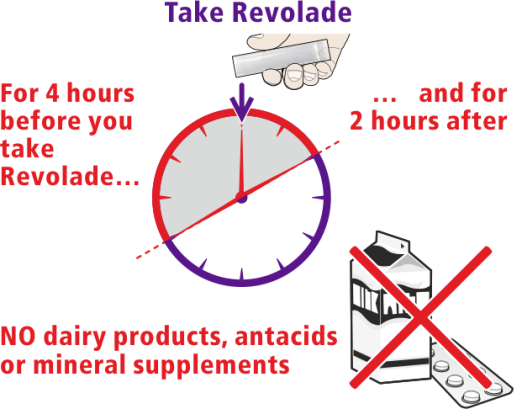 Take Revolade

For 4 hours before you take Revolade…

… and for 2 hours after

NO dairy products, antacids or mineral supplements